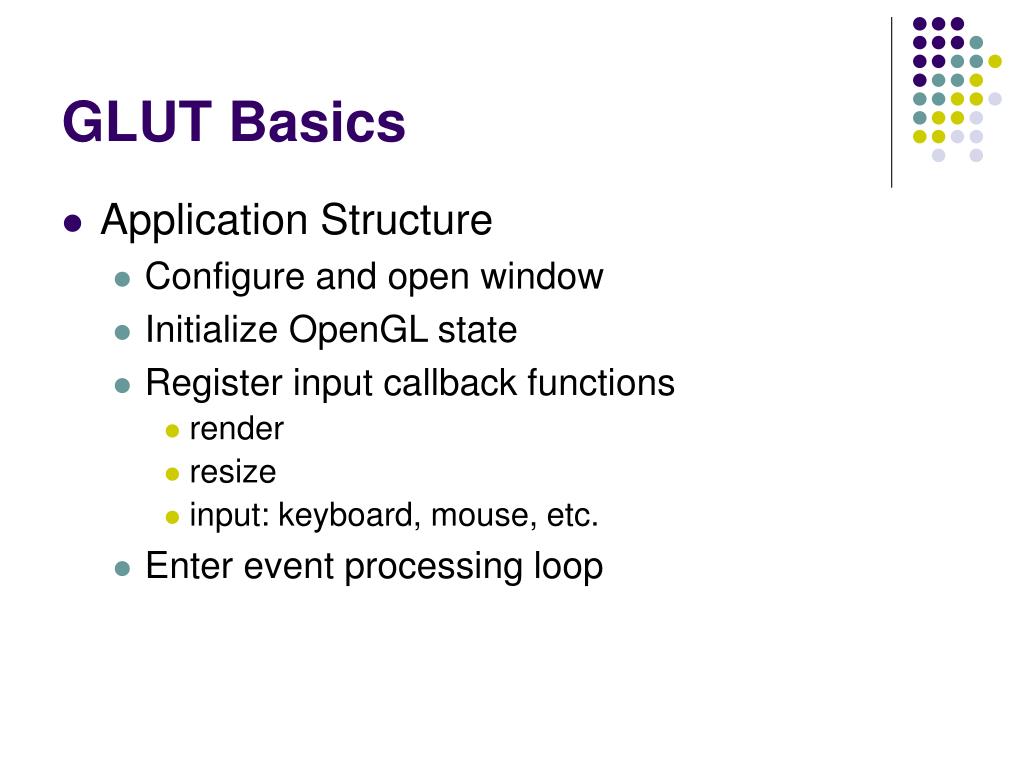 GLUT Basics

- Application Structure
  - Configure and open window
  - Initialize OpenGL state
  - Register input callback functions
    - render
    - resize
    - input: keyboard, mouse, etc.
  - Enter event processing loop